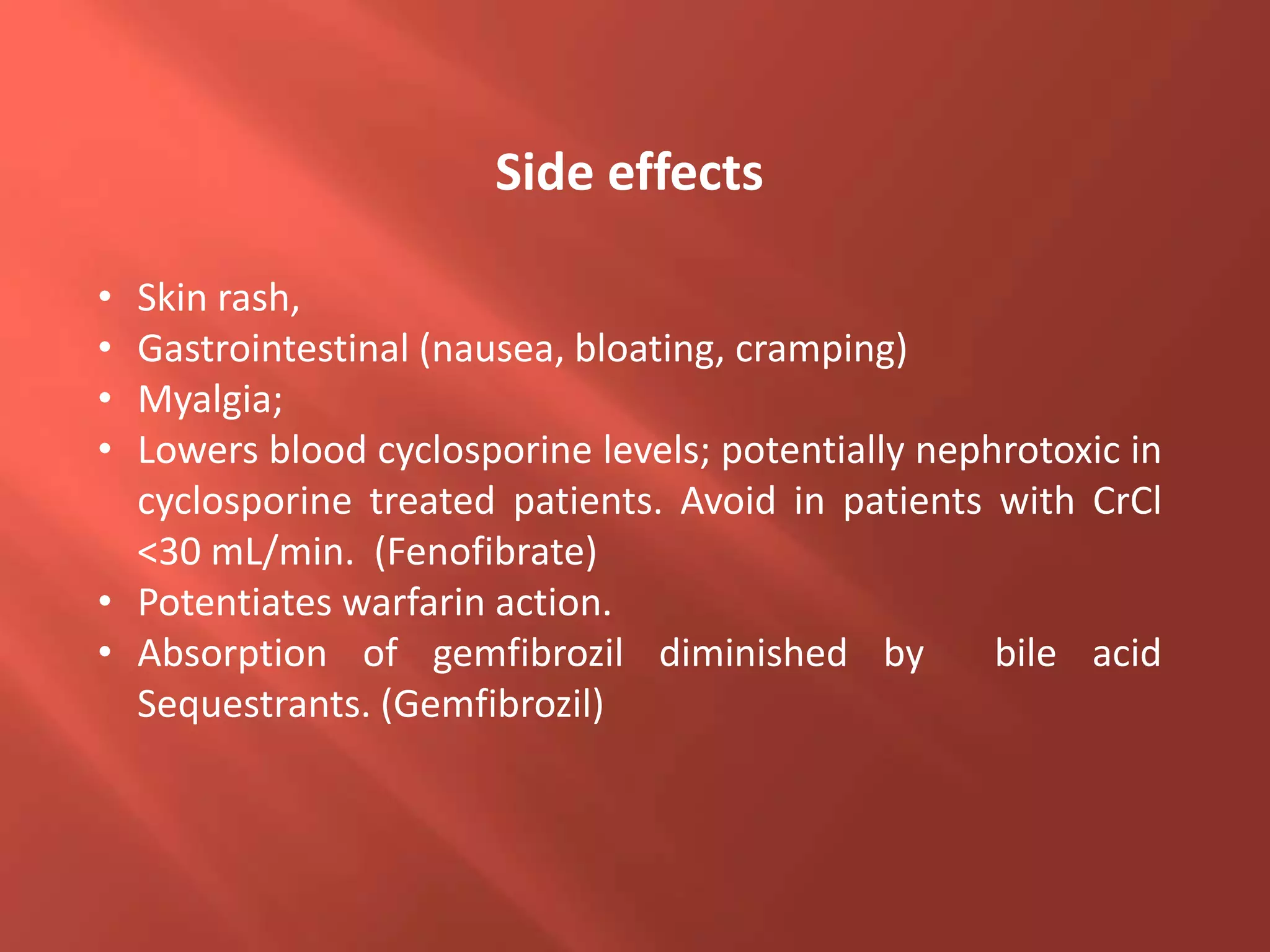 Side effects

• Skin rash,
• Gastrointestinal (nausea, bloating, cramping)
• Myalgia;
• Lowers blood cyclosporine levels; potentially nephrotoxic in cyclosporine treated patients. Avoid in patients with CrCl <30 mL/min. (Fenofibrate)
• Potentiates warfarin action.
• Absorption of gemfibrozil diminished by bile acid Sequestrants. (Gemfibrozil)